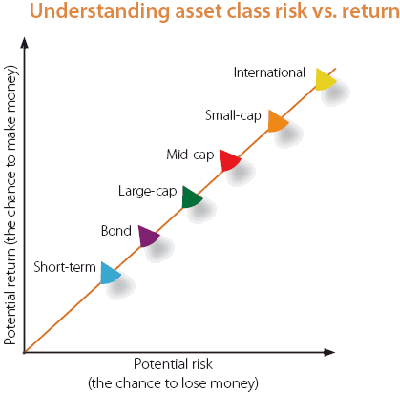 Understanding asset class risk vs. return

Potential return (the chance to make money)

International

Small-cap

Mid cap

Large-cap

Bond

Short-term

Potential risk
(the chance to lose money)